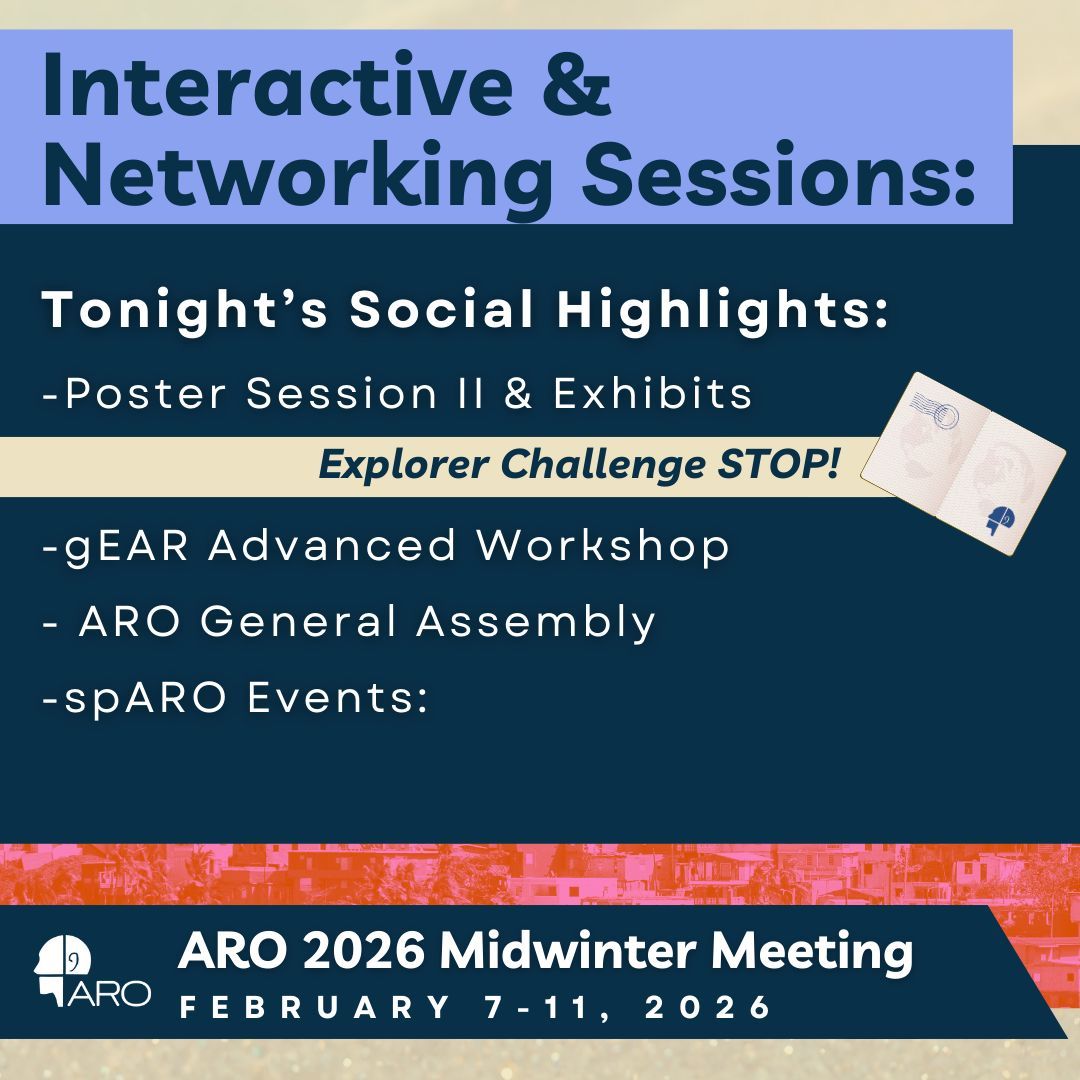 Interactive & Networking Sessions:

Tonight's Social Highlights:

-Poster Session II & Exhibits

Explorer Challenge STOP!

-gEAR Advanced Workshop

- ARO General Assembly

-spARO Events:

ARO

ARO 2026 Midwinter Meeting

FEBRUARY 7-11, 2026